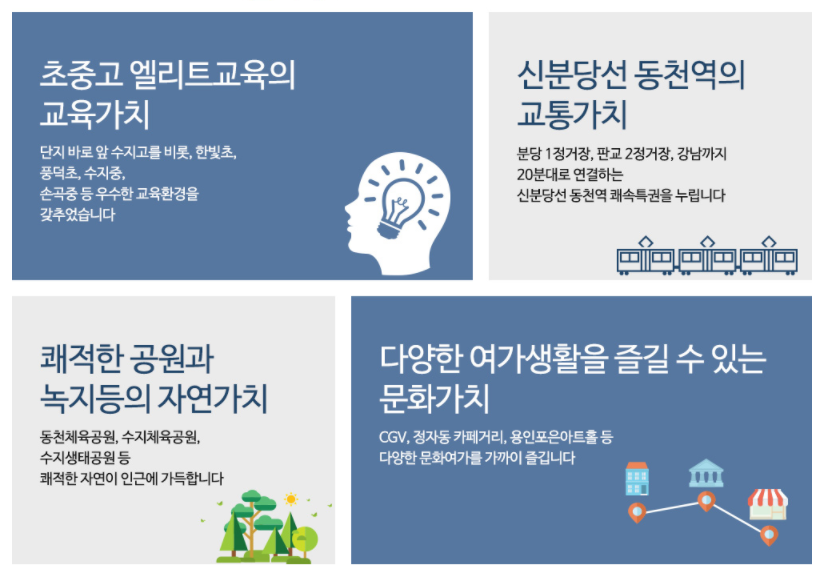 초중고 엘리트교육의 교육가치

단지 바로 앞 수지고를 비롯, 한빛초, 풍덕초, 수지중, 손곡중 등 우수한 교육환경을 갖추었습니다

신분당선 동천역의 교통가치

분당 1정거장, 판교 2정거장, 강남까지 20분대로 연결하는 신분당선 동천역 쾌속특권을 누립니다

쾌적한 공원과 녹지등의 자연가치

동천체육공원, 수지체육공원, 수지생태공원 등 쾌적한 자연이 인근에 가득합니다

다양한 여가생활을 즐길 수 있는 문화가치

CGV, 정자동 카페거리, 용인포은아트홀 등 다양한 문화여가를 가까이 즐깁니다